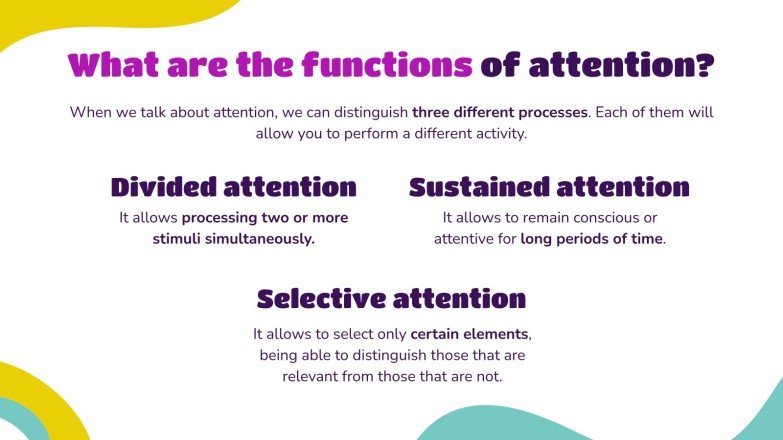 What are the functions of attention?

When we talk about attention, we can distinguish three different processes. Each of them will allow you to perform a different activity.

Divided attention

It allows processing two or more stimuli simultaneously.

Sustained attention

It allows to remain conscious or attentive for long periods of time.

Selective attention

It allows to select only certain elements, being able to distinguish those that are relevant from those that are not.